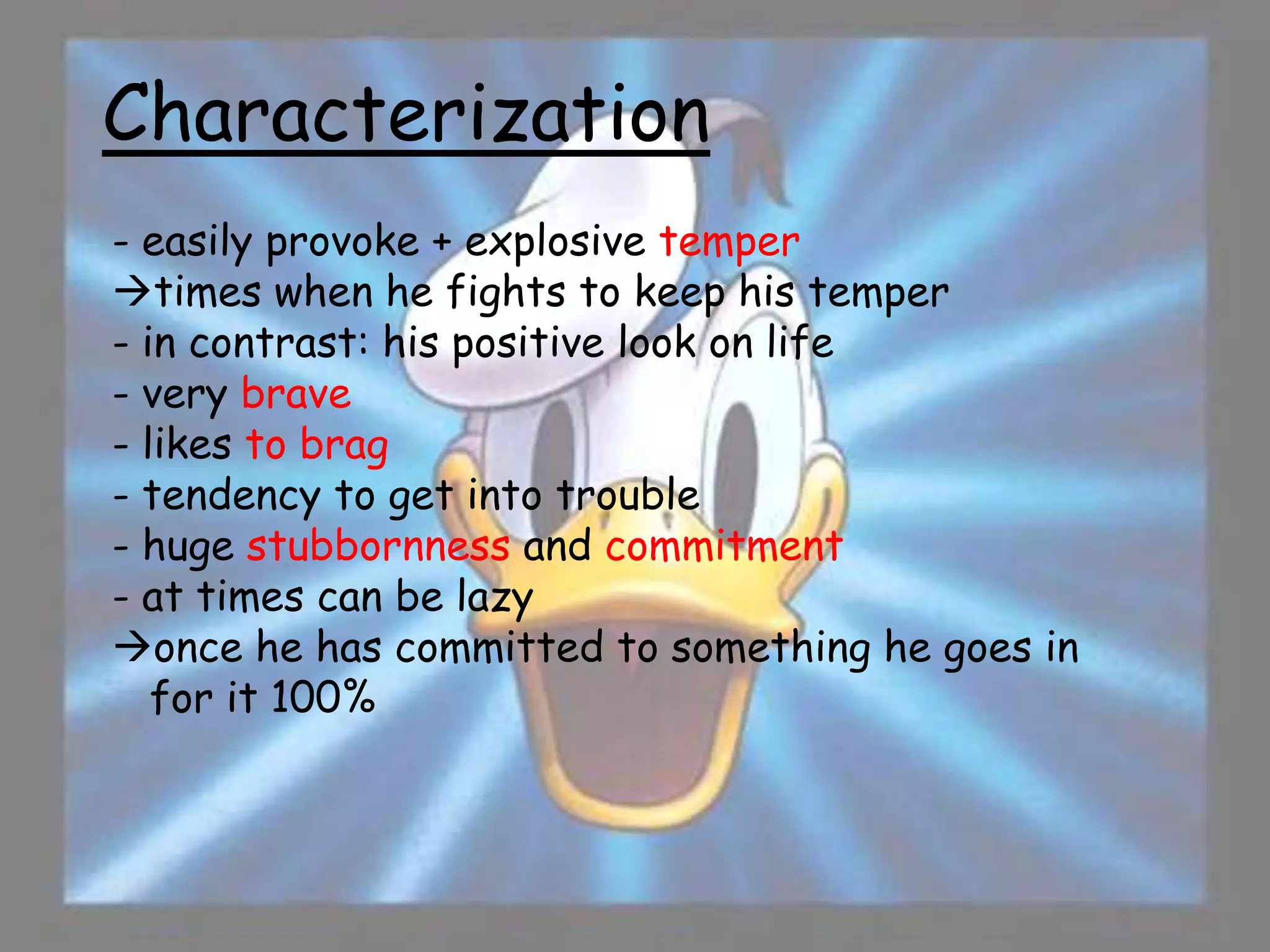 Characterization

- easily provoke + explosive temper
→times when he fights to keep his temper
- in contrast: his positive look on life
- very brave
- likes to brag
- tendency to get into trouble
- huge stubbornness and commitment
- at times can be lazy
→once he has committed to something he goes in for it 100%